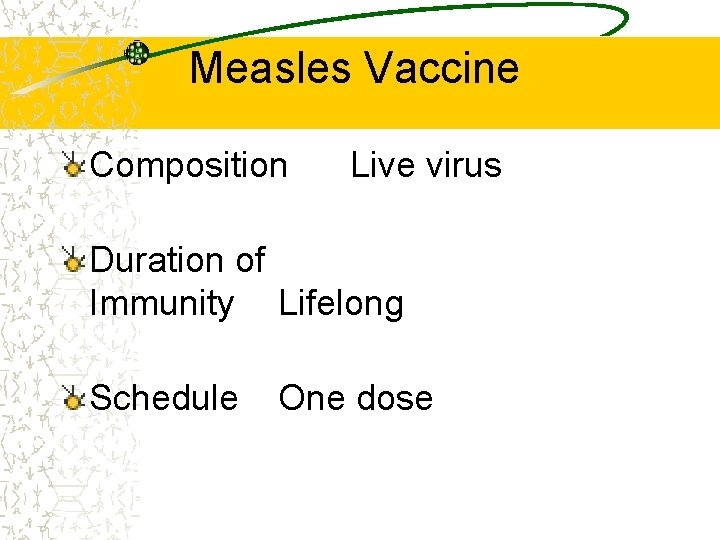 Measles Vaccine

Composition Live virus

Duration of Immunity Lifelong

Schedule One dose